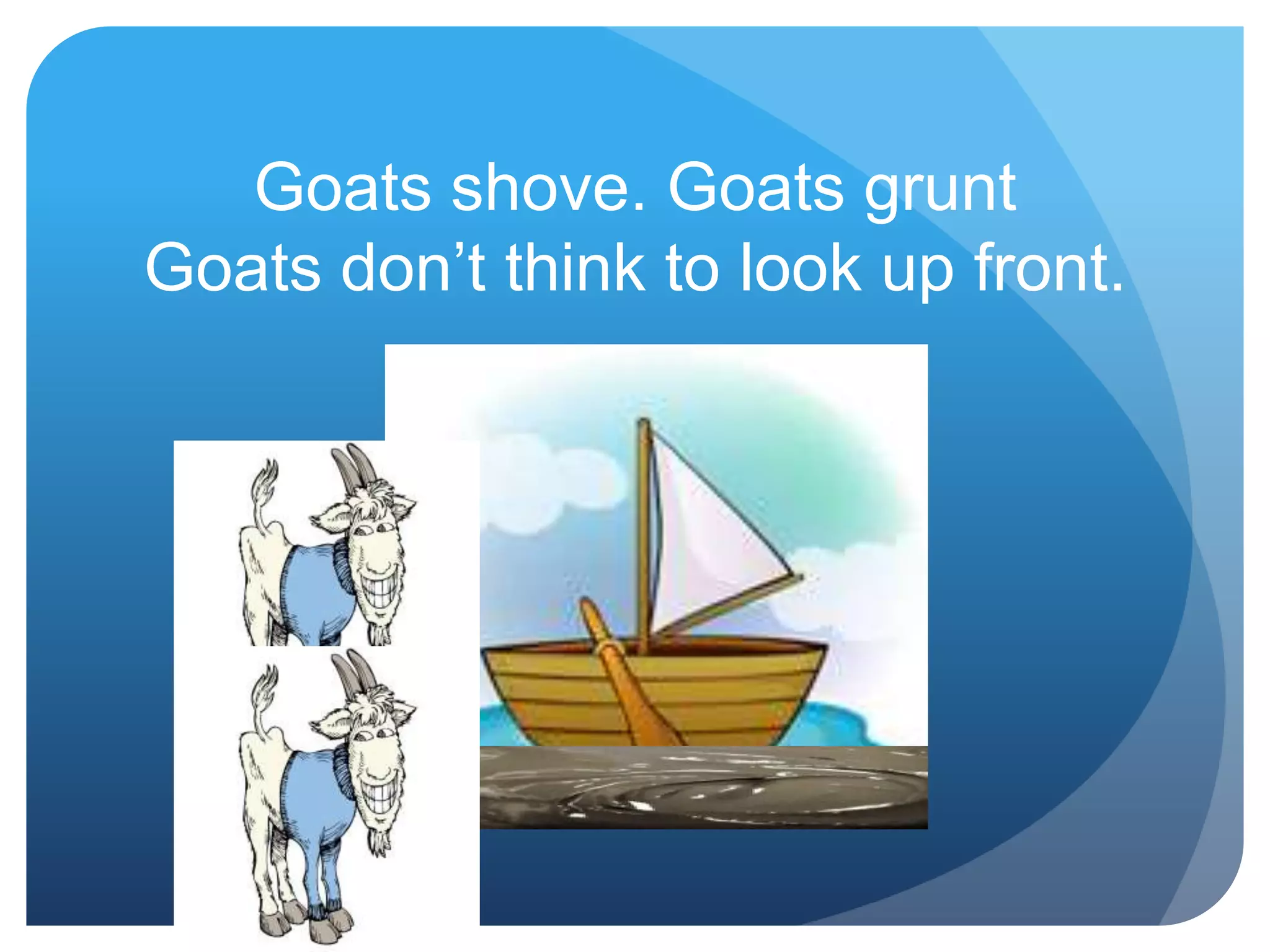 Goats shove. Goats grunt
Goats don’t think to look up front.